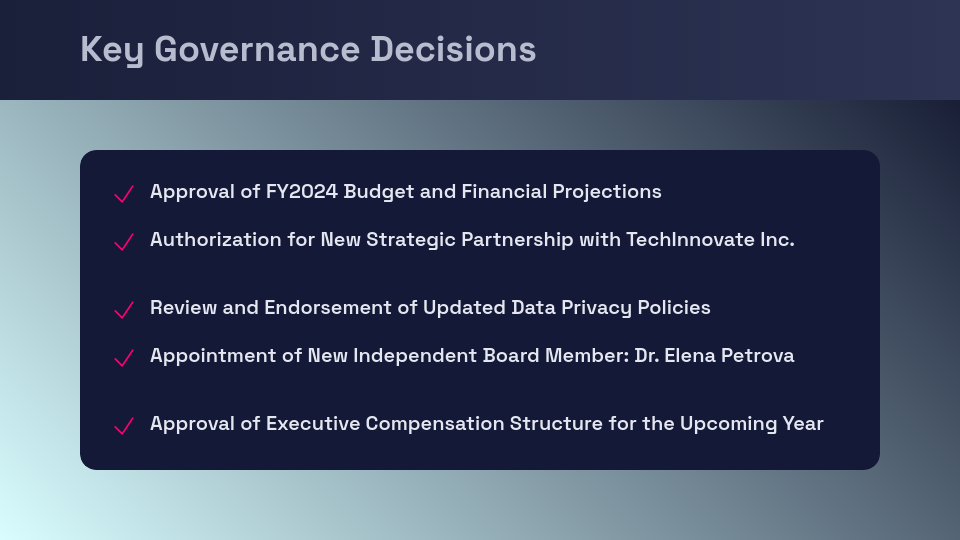 Key Governance Decisions

Approval of FY2024 Budget and Financial Projections

Authorization for New Strategic Partnership with TechInnovate Inc.

Review and Endorsement of Updated Data Privacy Policies

Appointment of New Independent Board Member: Dr. Elena Petrova

Approval of Executive Compensation Structure for the Upcoming Year